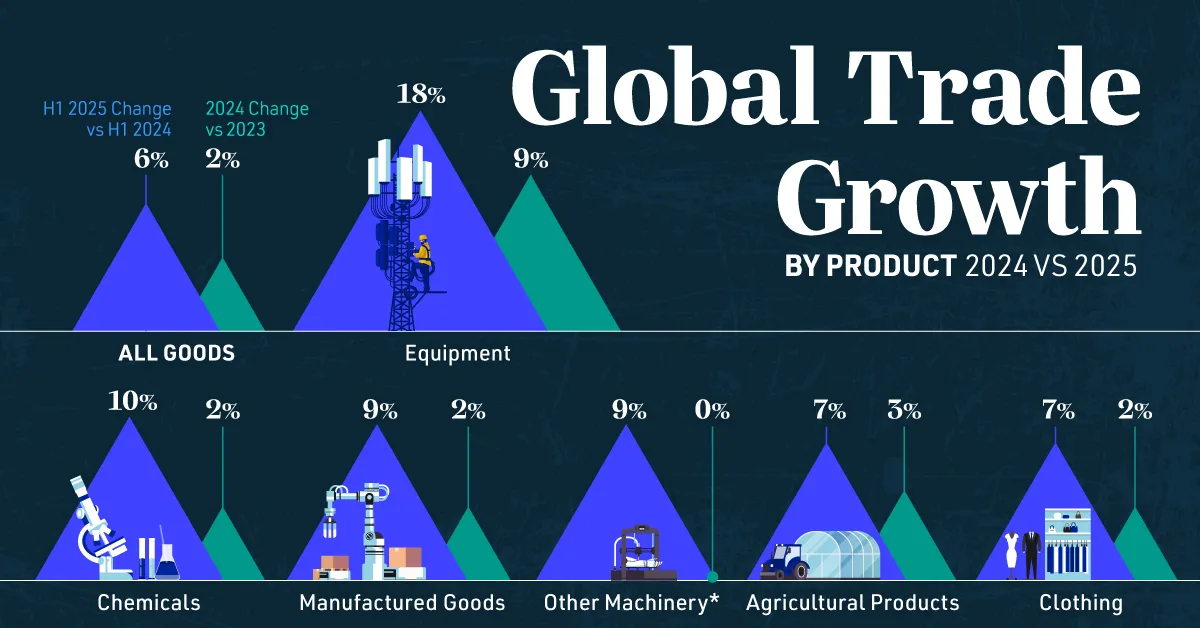 Global Trade Growth
BY PRODUCT 2024 VS 2025

H1 2025 Change vs H1 2024
2024 Change vs 2023

6%
2%
ALL GOODS

18%
9%
Equipment

10%
2%
Chemicals

9%
2%
Manufactured Goods

9%
0%
Other Machinery*

7%
3%
Agricultural Products

7%
2%
Clothing